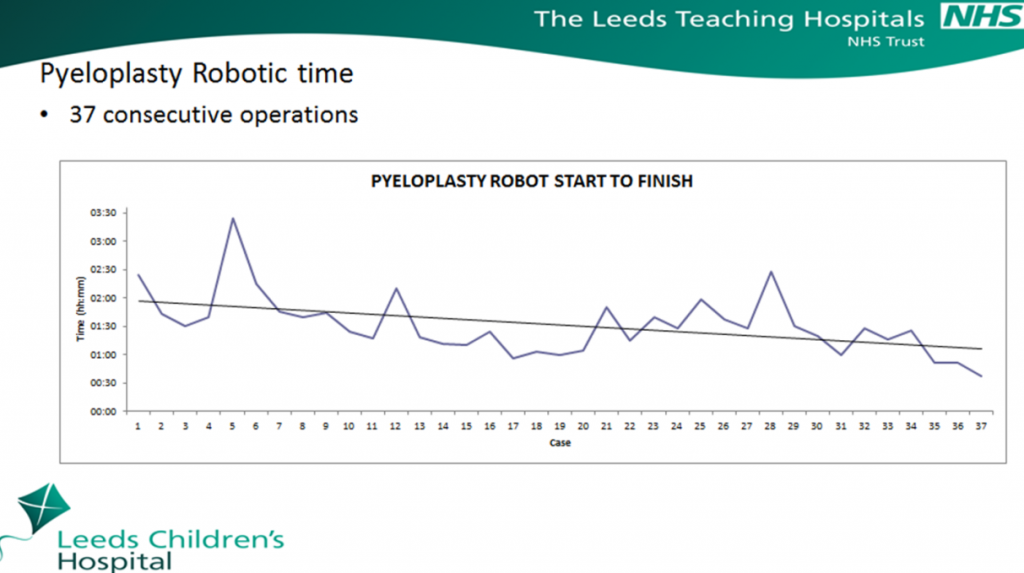 The Leeds Teaching Hospitals NHS
NHS Trust

Pyeloplasty Robotic time

• 37 consecutive operations

PYELOPLASTY ROBOT START TO FINISH

Time (hh:mm)

03:30
03:00
02:30
02:00
01:30
01:00
00:30
00:00

1 2 3 4 5 6 7 8 9 10 11 12 13 14 15 16 17 18 19 20 21 22 23 24 25 26 27 28 29 30 31 32 33 34 35 36 37

Case

Leeds Children's Hospital